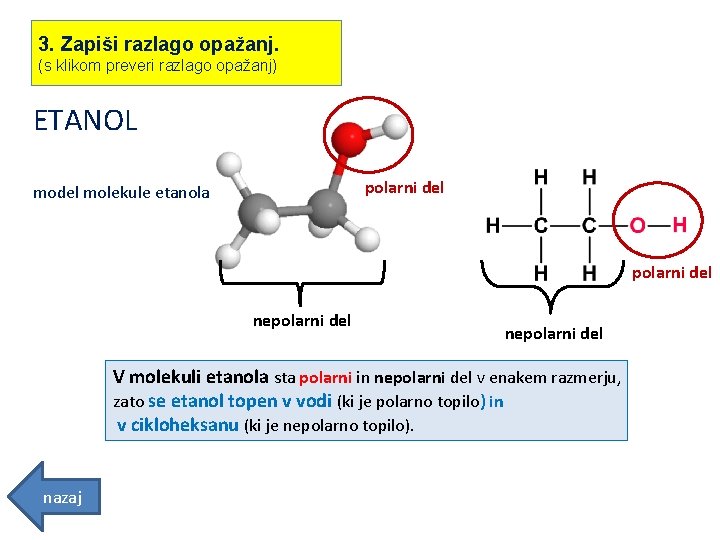 3. Zapiši razlago opažanj.
(s klikom preveri razlago opažanj)

ETANOL

model molekule etanola

polarni del

nepolarni del

H H
H—C—C—O—H
H H

polarni del

nepolarni del

V molekuli etanola sta polarni in nepolarni del v enakem razmerju, zato se etanol topen v vodi (ki je polarno topilo) in v cikloheksanu (ki je nepolarno topilo).

nazaj